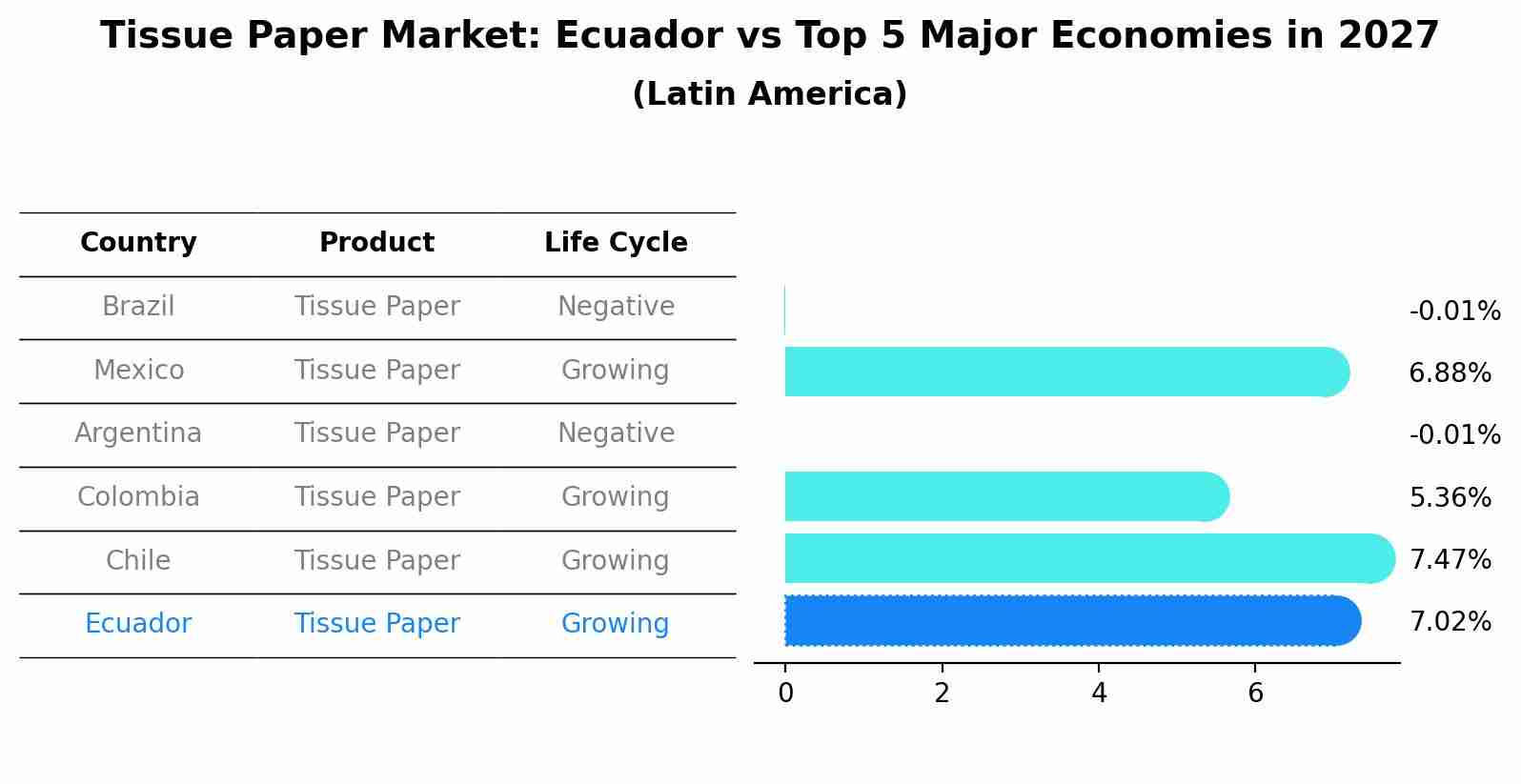 Tissue Paper Market: Ecuador vs Top 5 Major Economies in 2027
(Latin America)

| Country | Product | Life Cycle |
|---|---|---|
| Brazil | Tissue Paper | Negative |
| Mexico | Tissue Paper | Growing |
| Argentina | Tissue Paper | Negative |
| Colombia | Tissue Paper | Growing |
| Chile | Tissue Paper | Growing |
| Ecuador | Tissue Paper | Growing |

-0.01%
6.88%
-0.01%
5.36%
7.47%
7.02%

0 2 4 6